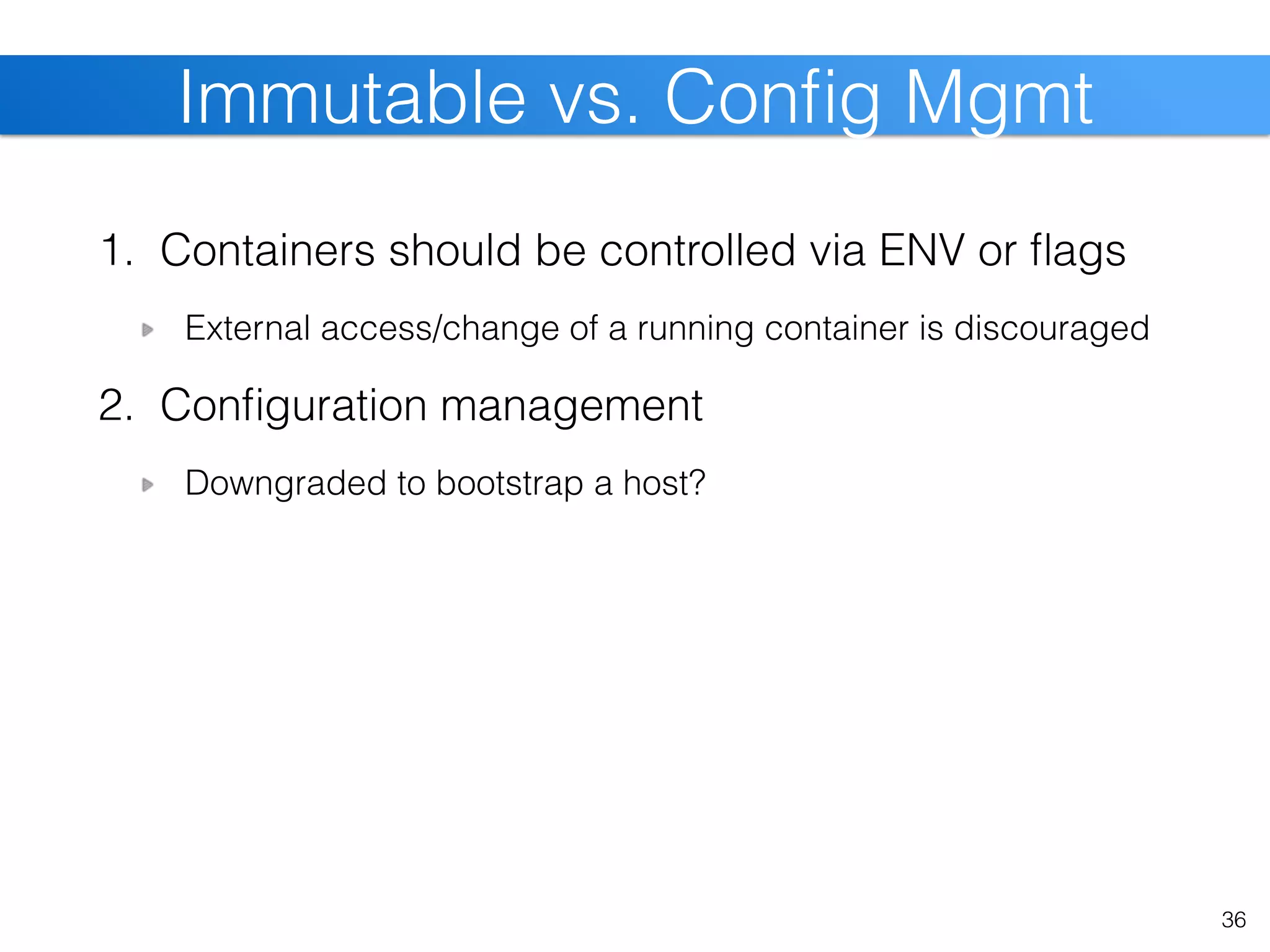 Immutable vs. Config Mgmt

1. Containers should be controlled via ENV or flags

External access/change of a running container is discouraged

2. Configuration management

Downgraded to bootstrap a host?

36